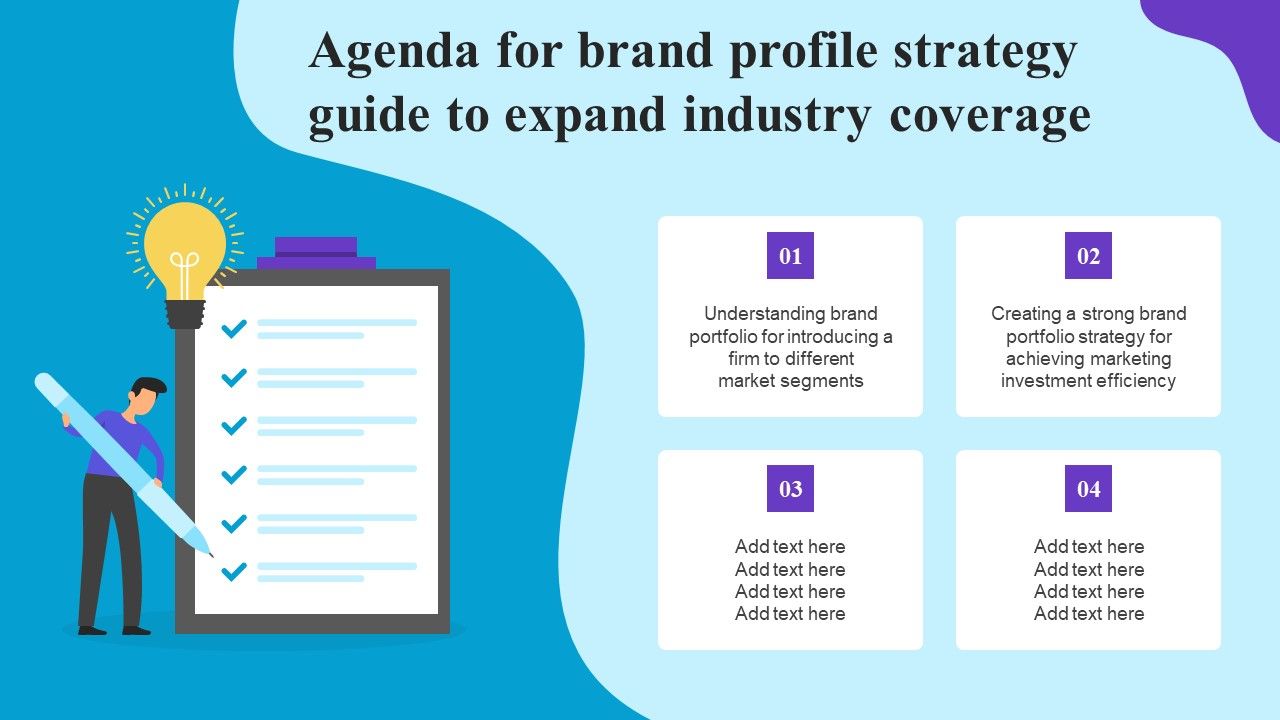 Agenda for brand profile strategy guide to expand industry coverage

01

Understanding brand portfolio for introducing a firm to different market segments

02

Creating a strong brand portfolio strategy for achieving marketing investment efficiency

03

Add text here
Add text here
Add text here
Add text here

04

Add text here
Add text here
Add text here
Add text here